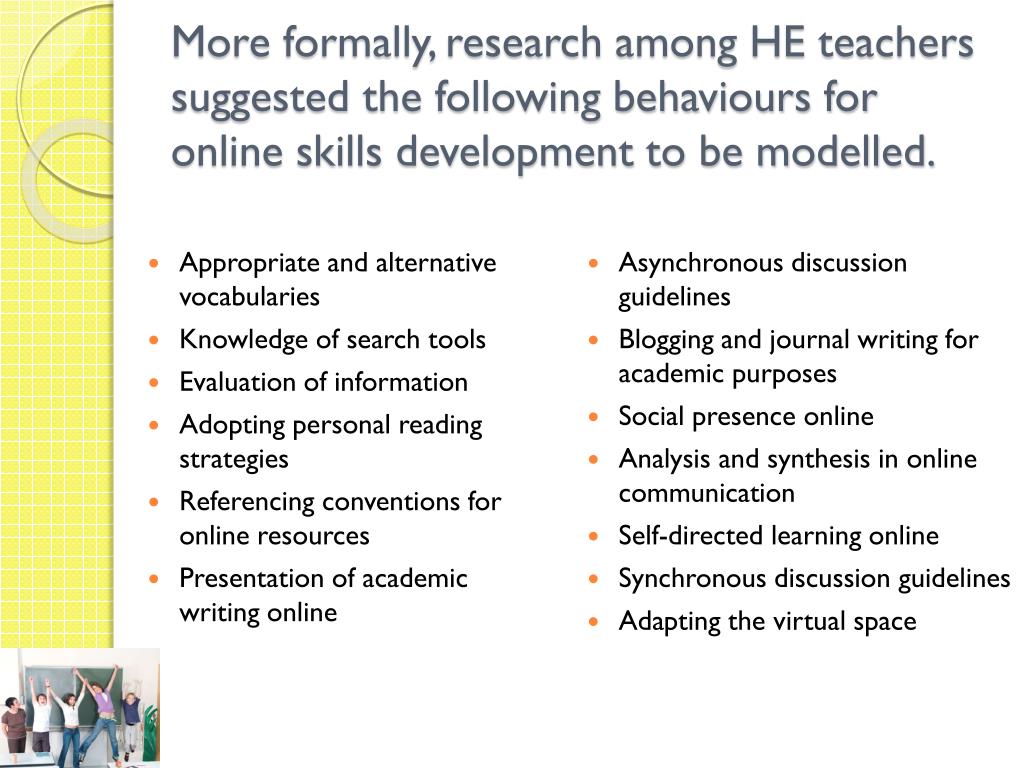 More formally, research among HE teachers suggested the following behaviours for online skills development to be modelled.

- Appropriate and alternative vocabularies
- Knowledge of search tools
- Evaluation of information
- Adopting personal reading strategies
- Referencing conventions for online resources
- Presentation of academic writing online

- Asynchronous discussion guidelines
- Blogging and journal writing for academic purposes
- Social presence online
- Analysis and synthesis in online communication
- Self-directed learning online
- Synchronous discussion guidelines
- Adapting the virtual space